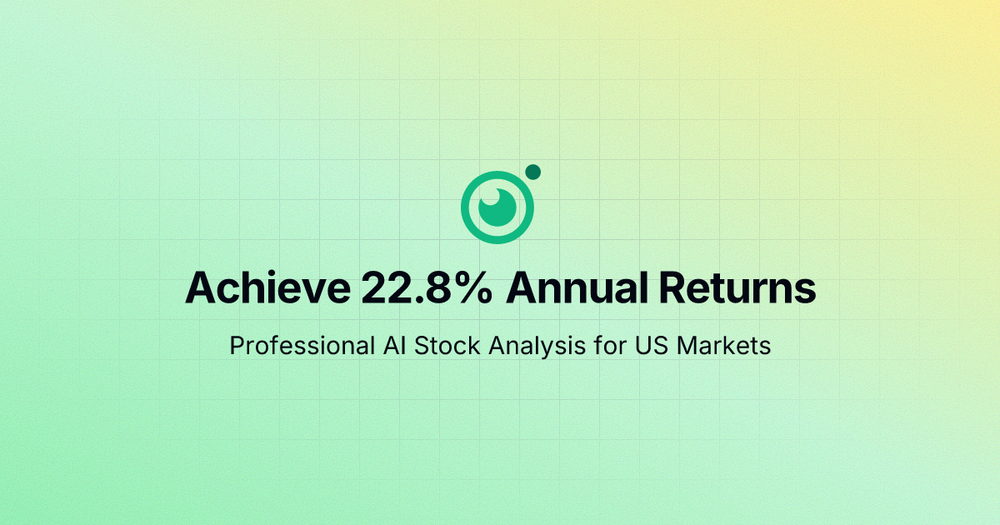 Achieve 22.8% Annual Returns

Professional AI Stock Analysis for US Markets